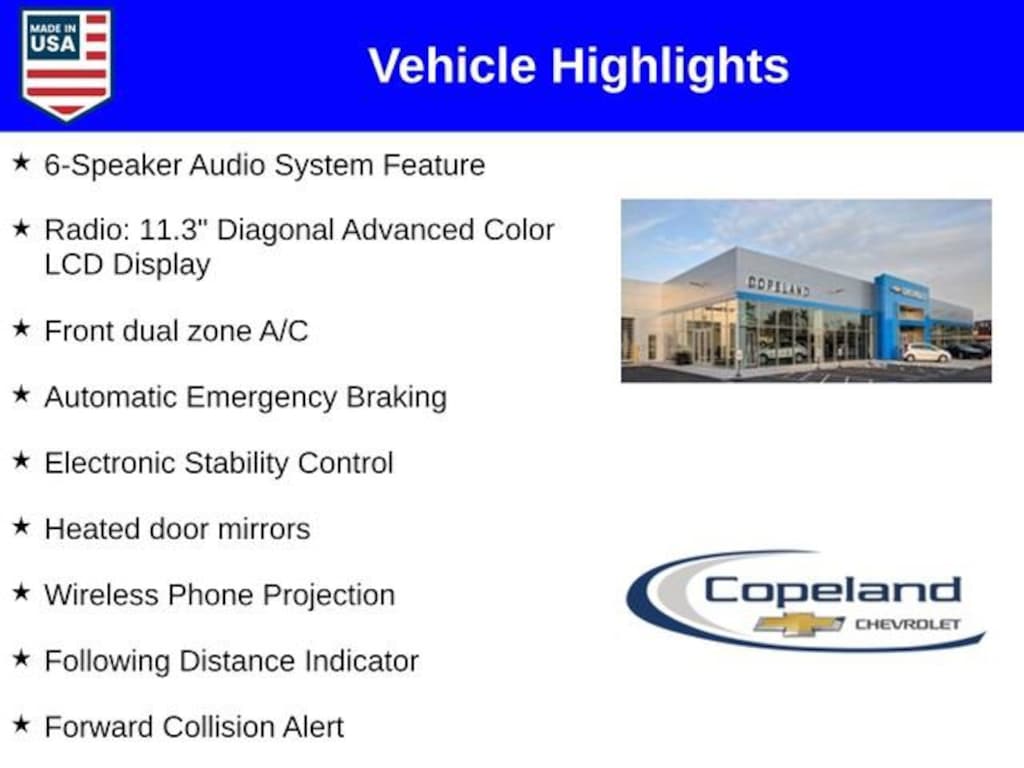 MADE IN USA

Vehicle Highlights

★ 6-Speaker Audio System Feature

★ Radio: 11.3" Diagonal Advanced Color LCD Display

★ Front dual zone A/C

★ Automatic Emergency Braking

★ Electronic Stability Control

★ Heated door mirrors

★ Wireless Phone Projection

★ Following Distance Indicator

★ Forward Collision Alert

COPELAND

Copeland CHEVROLET